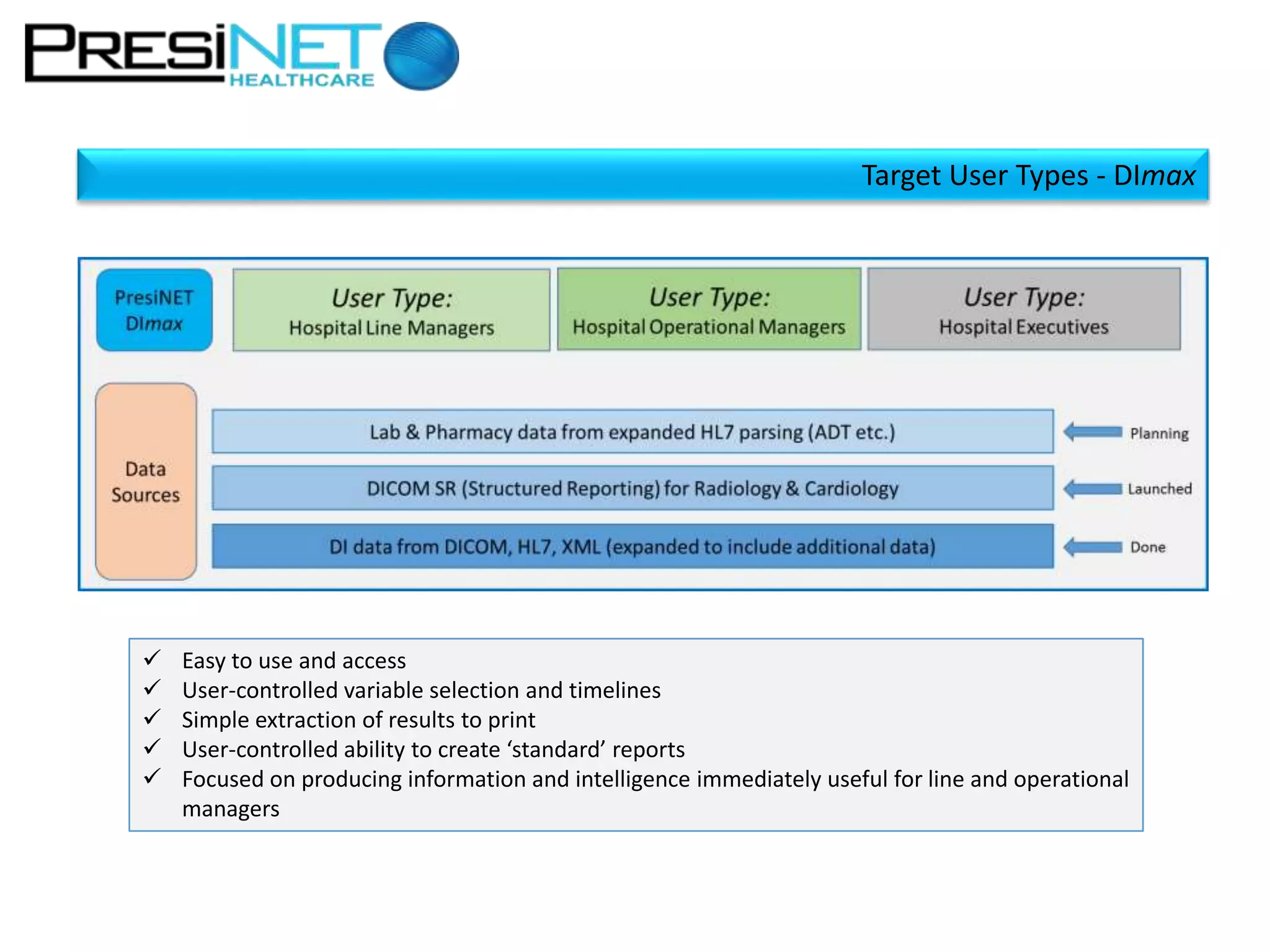 PRESiNET HEALTHCARE

Target User Types - DImax

PresiNET DImax

User Type: Hospital Line Managers

User Type: Hospital Operational Managers

User Type: Hospital Executives

Data Sources

Lab & Pharmacy data from expanded HL7 parsing (ADT etc.)

Planning

DICOM SR (Structured Reporting) for Radiology & Cardiology

Launched

DI data from DICOM, HL7, XML (expanded to include additional data)

Done

✓ Easy to use and access
✓ User-controlled variable selection and timelines
✓ Simple extraction of results to print
✓ User-controlled ability to create ‘standard’ reports
✓ Focused on producing information and intelligence immediately useful for line and operational managers